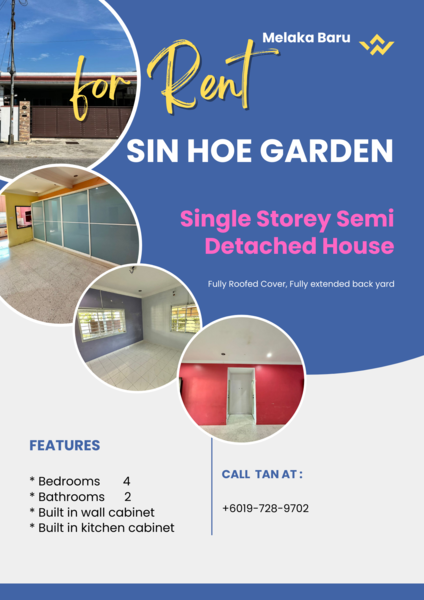 Melaka Baru

for Rent

SIN HOE GARDEN

Single Storey Semi Detached House

Fully Roofed Cover, Fully extended back yard

FEATURES

* Bedrooms 4
* Bathrooms 2
* Built in wall cabinet
* Built in kitchen cabinet

CALL TAN AT :

+6019-728-9702